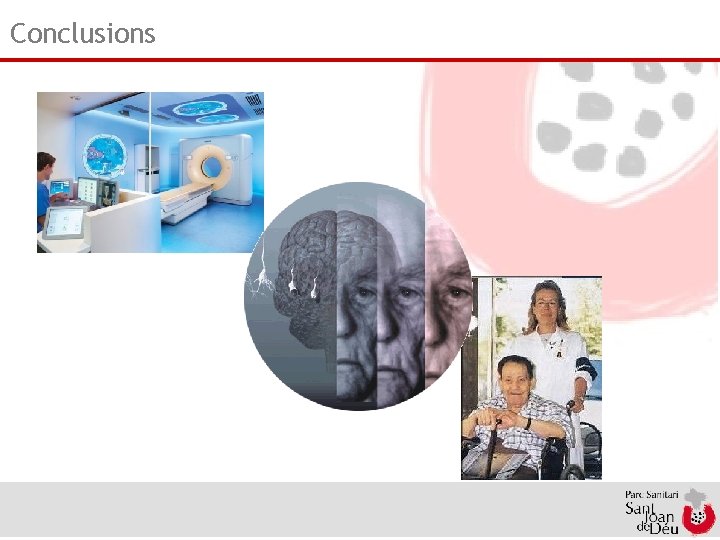 Conclusions

Parc Sanitari
Sant Joan de Déu